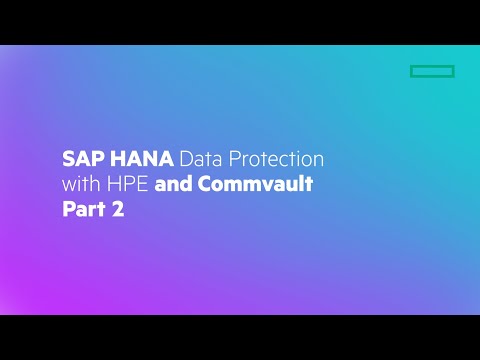 SAP HANA Data Protection with HPE and Commvault Part 2